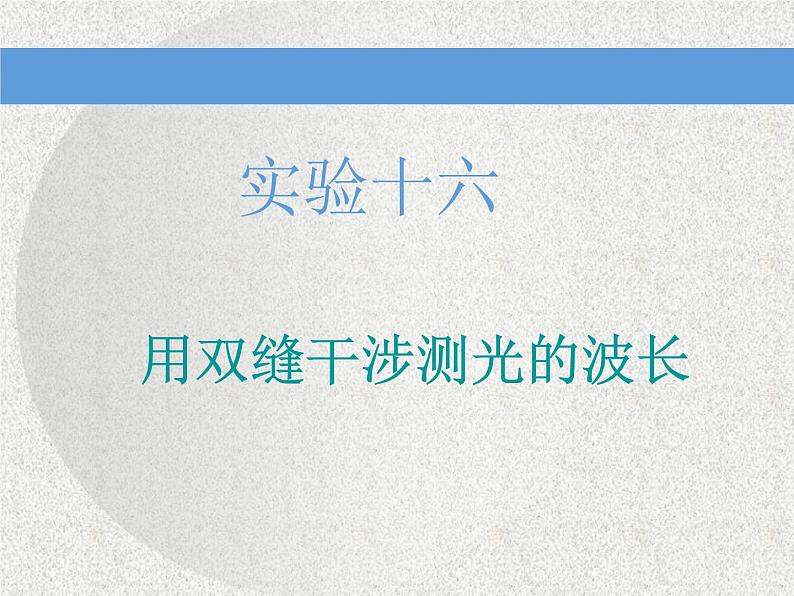 实验十六

用双缝干涉测光的波长